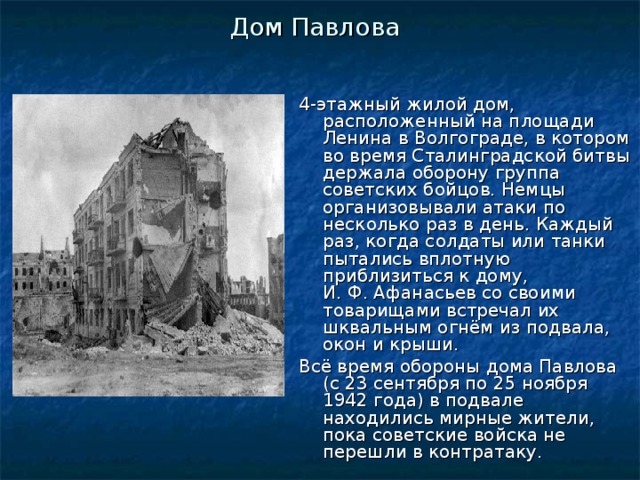 Дом Павлова

4-этажный жилой дом, расположенный на площади Ленина в Волгограде, в котором во время Сталинградской битвы держала оборону группа советских бойцов. Немцы организовывали атаки по несколько раз в день. Каждый раз, когда солдаты или танки пытались вплотную приблизиться к дому, И. Ф. Афанасьев со своими товарищами встречал их шквальным огнём из подвала, окон и крыши.

Всё время обороны дома Павлова (с 23 сентября по 25 ноября 1942 года) в подвале находились мирные жители, пока советские войска не перешли в контратаку.